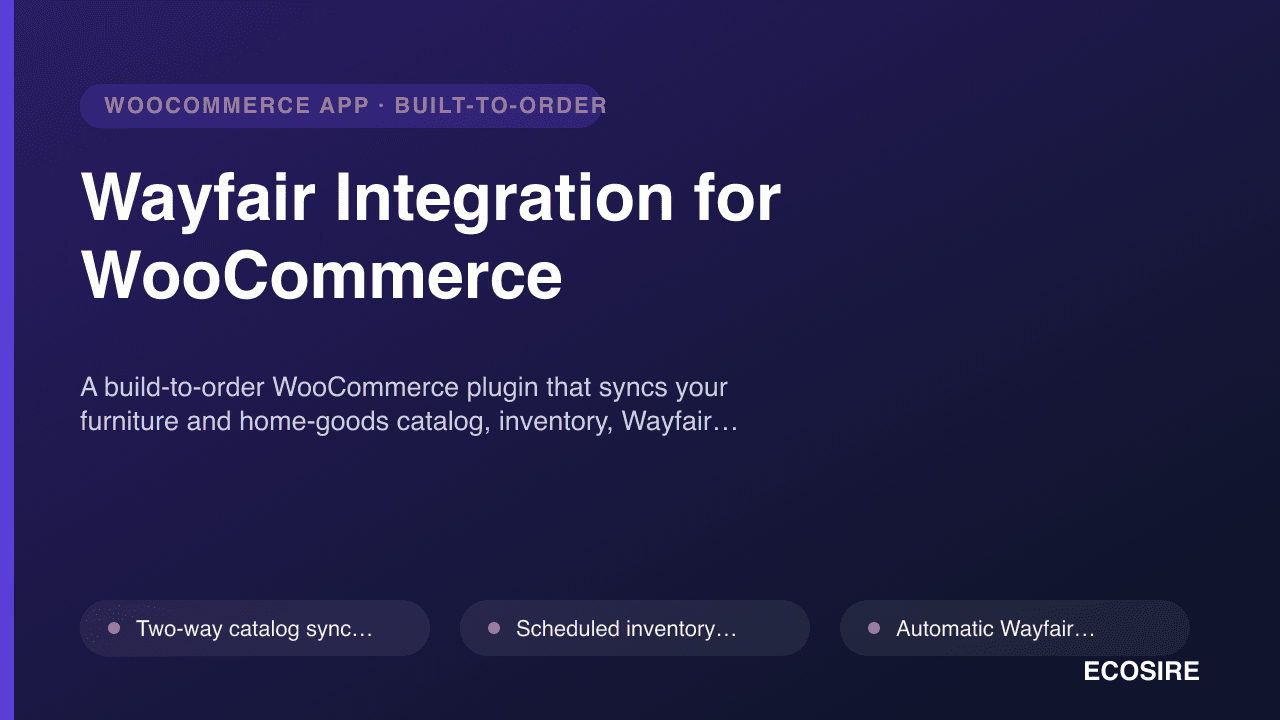 WOOCOMMERCE APP · BUILT-TO-ORDER

Wayfair Integration for WooCommerce

A build-to-order WooCommerce plugin that syncs your furniture and home-goods catalog, inventory, Wayfair…

• Two-way catalog sync…

• Scheduled inventory…

• Automatic Wayfair…

ECOSIRE